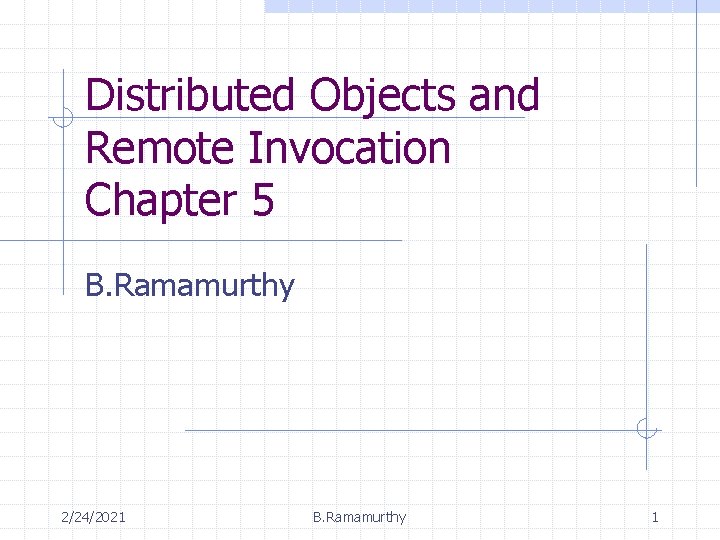 Distributed Objects and Remote Invocation Chapter 5

B.Ramamurthy

2/24/2021 B.Ramamurthy 1